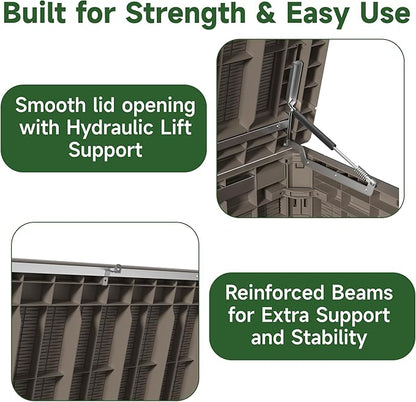 Built for Strength & Easy Use

Smooth lid opening with Hydraulic Lift Support

Reinforced Beams for Extra Support and Stability